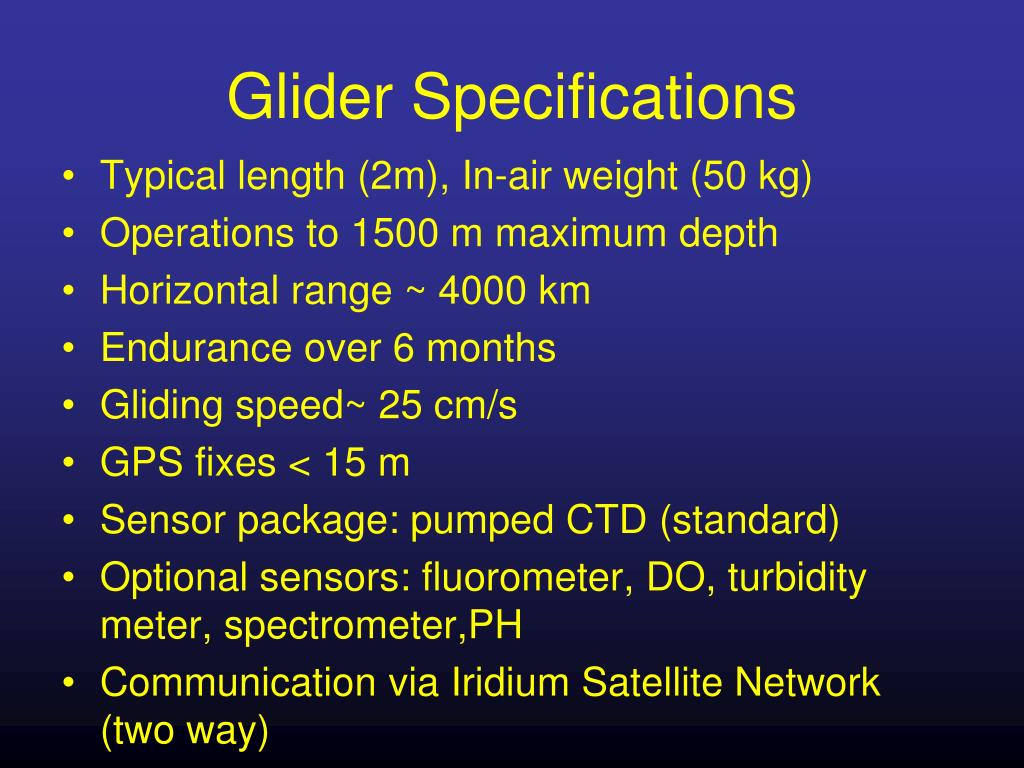 Glider Specifications

• Typical length (2m), In-air weight (50 kg)
• Operations to 1500 m maximum depth
• Horizontal range ~ 4000 km
• Endurance over 6 months
• Gliding speed~ 25 cm/s
• GPS fixes < 15 m
• Sensor package: pumped CTD (standard)
• Optional sensors: fluorometer, DO, turbidity meter, spectrometer,PH
• Communication via Iridium Satellite Network (two way)